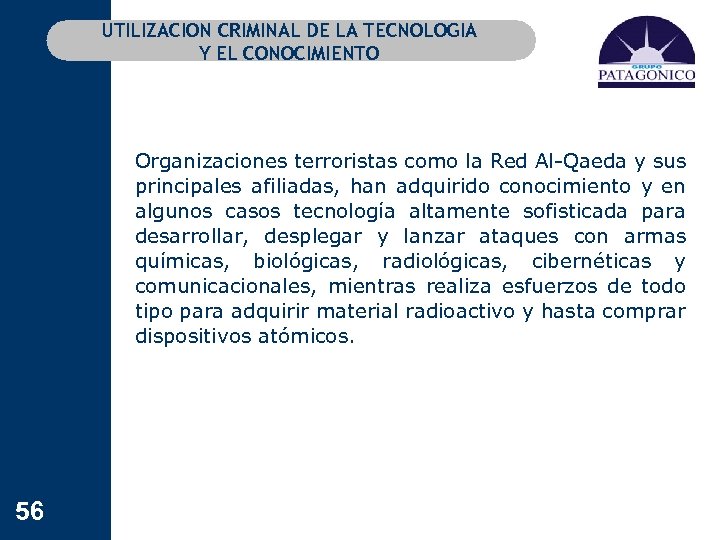 UTILIZACION CRIMINAL DE LA TECNOLOGIA
Y EL CONOCIMIENTO

GRUPO
PATAGONICO

Organizaciones terroristas como la Red Al-Qaeda y sus principales afiliadas, han adquirido conocimiento y en algunos casos tecnología altamente sofisticada para desarrollar, desplegar y lanzar ataques con armas químicas, biológicas, radiológicas, cibernéticas y comunicacionales, mientras realiza esfuerzos de todo tipo para adquirir material radioactivo y hasta comprar dispositivos atómicos.

56